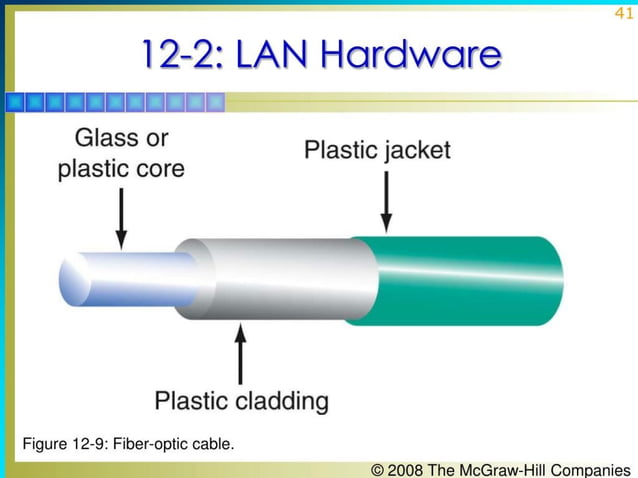 41

12-2: LAN Hardware

Glass or plastic core

Plastic jacket

Plastic cladding

Figure 12-9: Fiber-optic cable.

© 2008 The McGraw-Hill Companies